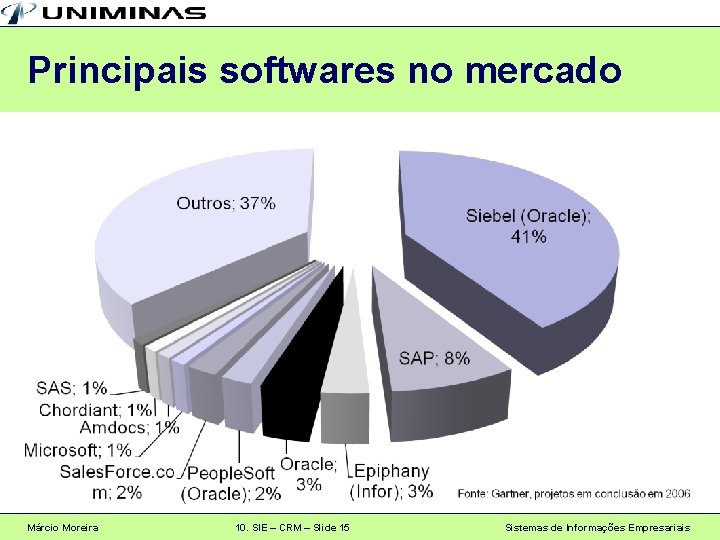 UNIMINAS

Principais softwares no mercado

Outros; 37%

Siebel (Oracle); 41%

SAP; 8%

SAS; 1%

Chordiant; 1%

Amdocs; 1%

Microsoft; 1%

SalesForce.com; 2%

PeopleSoft (Oracle); 2%

Oracle; 3%

Epiphany (Infor); 3%

Fonte: Gartner, projetos em conclusão em 2006

Márcio Moreira

10. SIE – CRM – Slide 15

Sistemas de Informações Empresariais